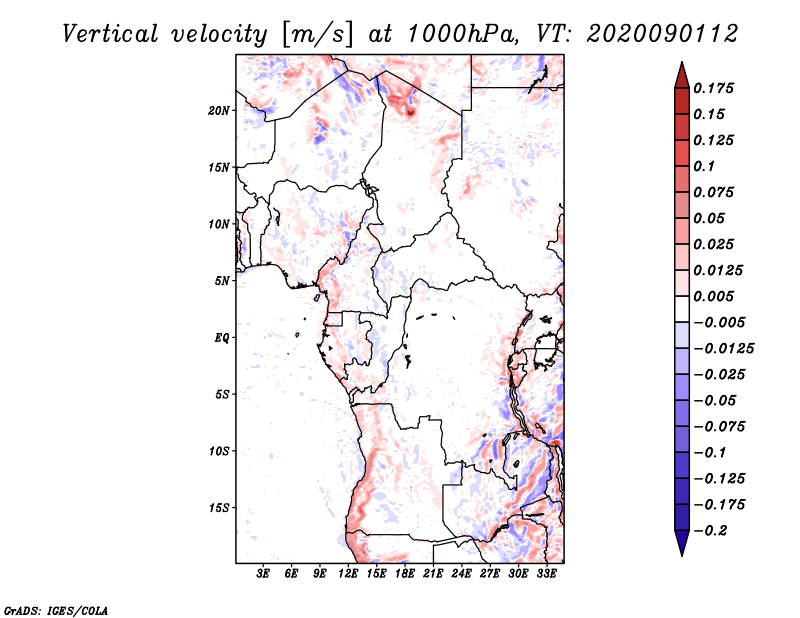 Vertical velocity [m/s] at 1000hPa, VT: 2020090112

20N
15N
10N
5N
EQ
5S
10S
15S

3E 6E 9E 12E 15E 18E 21E 24E 27E 30E 33E

0.175
0.15
0.125
0.1
0.075
0.05
0.025
0.0125
0.005
−0.005
−0.0125
−0.025
−0.05
−0.075
−0.1
−0.125
−0.175
−0.2

GrADS: IGES/COLA